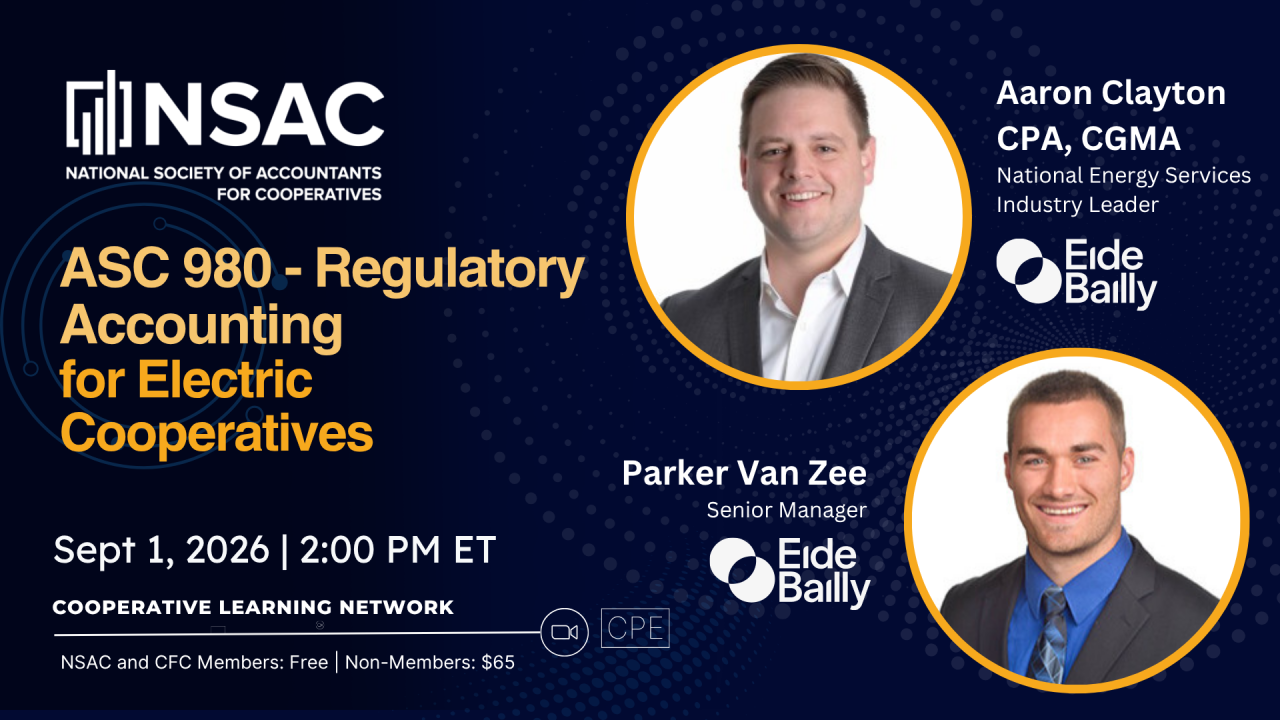 NSAC
NATIONAL SOCIETY OF ACCOUNTANTS FOR COOPERATIVES

ASC 980 - Regulatory Accounting for Electric Cooperatives

Sept 1, 2026 | 2:00 PM ET

COOPERATIVE LEARNING NETWORK

CPE

NSAC and CFC Members: Free | Non-Members: $65

Aaron Clayton
CPA, CGMA
National Energy Services Industry Leader

Eide Bailly

Parker Van Zee
Senior Manager

Eide Bailly